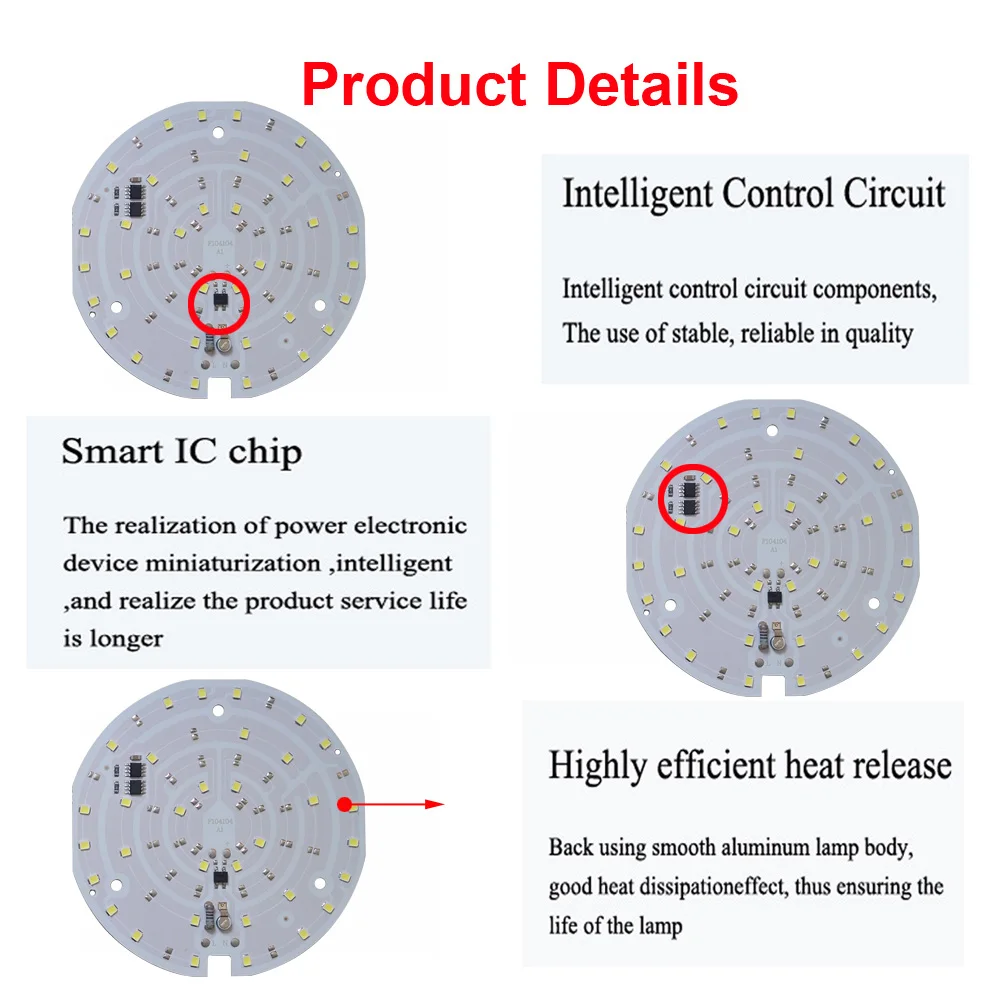 Product Details

Intelligent Control Circuit

Intelligent control circuit components, The use of stable, reliable in quality

Smart IC chip

The realization of power electronic device miniaturization ,intelligent ,and realize the product service life is longer

Highly efficient heat release

Back using smooth aluminum lamp body, good heat dissipationeffect, thus ensuring the life of the lamp